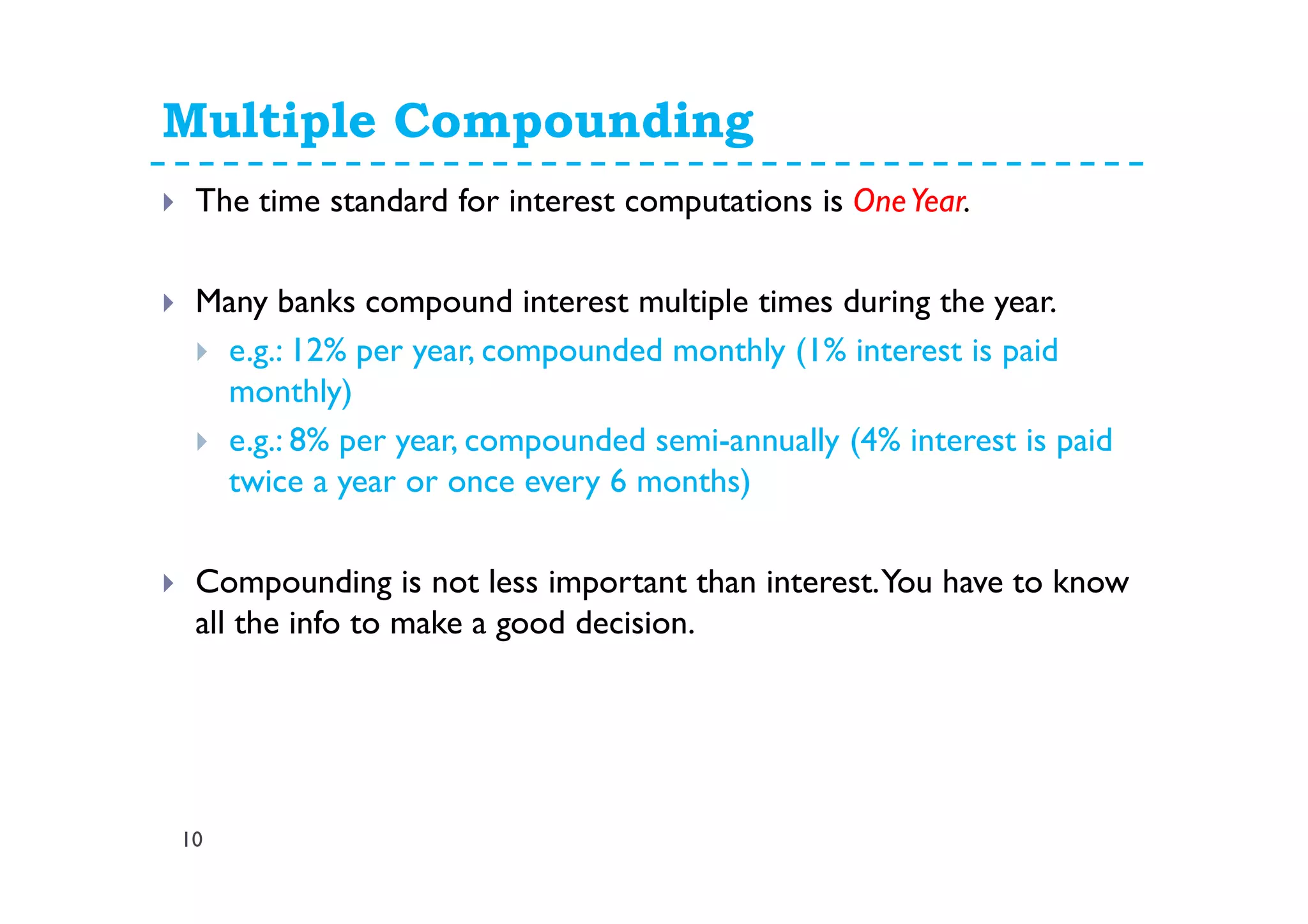 Multiple Compounding

The time standard for interest computations is One Year.

Many banks compound interest multiple times during the year.

e.g.: 12% per year, compounded monthly (1% interest is paid monthly)

e.g.: 8% per year, compounded semi-annually (4% interest is paid twice a year or once every 6 months)

Compounding is not less important than interest. You have to know all the info to make a good decision.

10